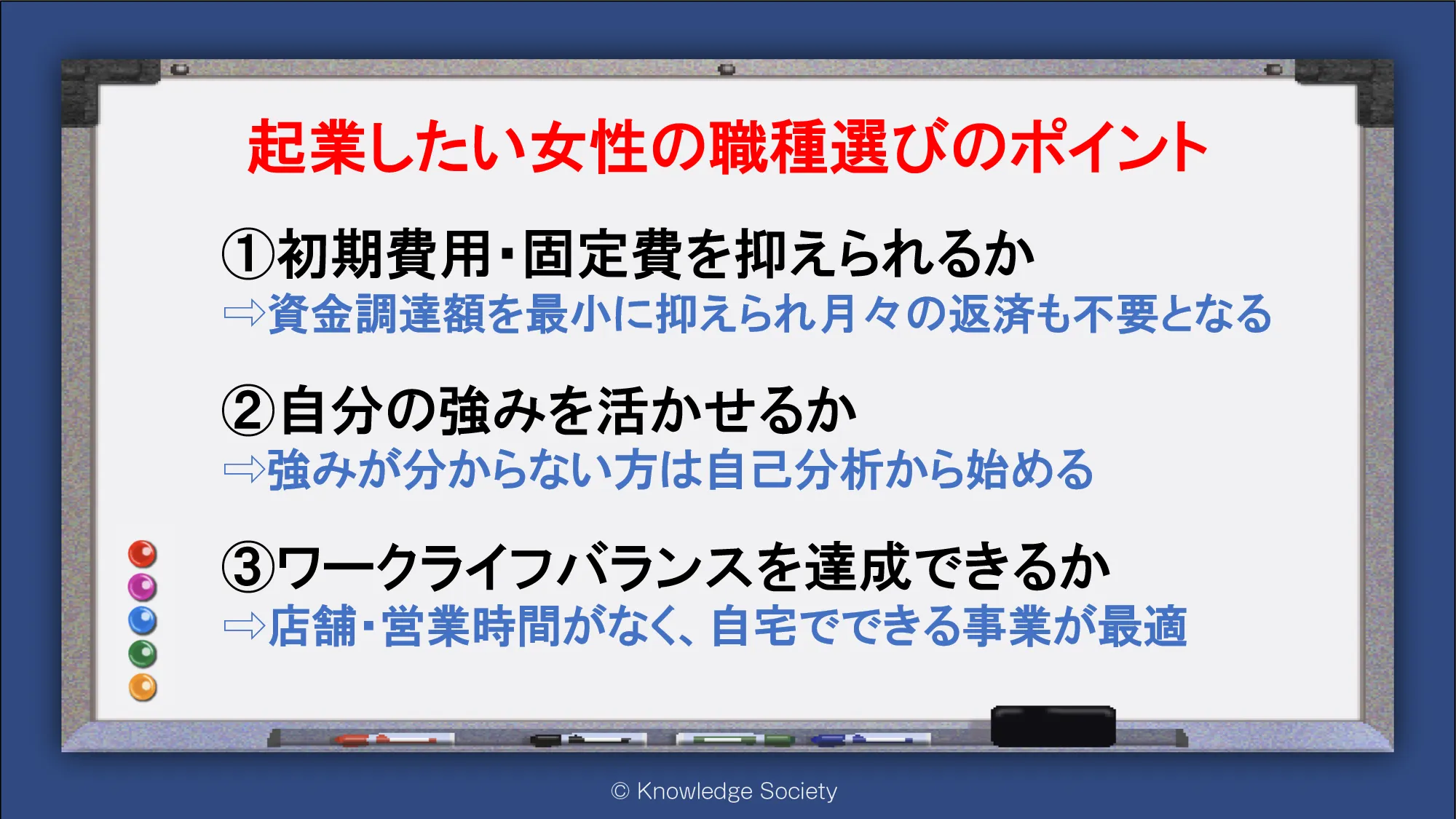 起業したい女性の職種選びのポイント

①初期費用・固定費を抑えられるか
⇨資金調達額を最小に抑えられ月々の返済も不要となる

②自分の強みを活かせるか
⇨強みが分からない方は自己分析から始める

③ワークライフバランスを達成できるか
⇨店舗・営業時間がなく、自宅でできる事業が最適

© Knowledge Society